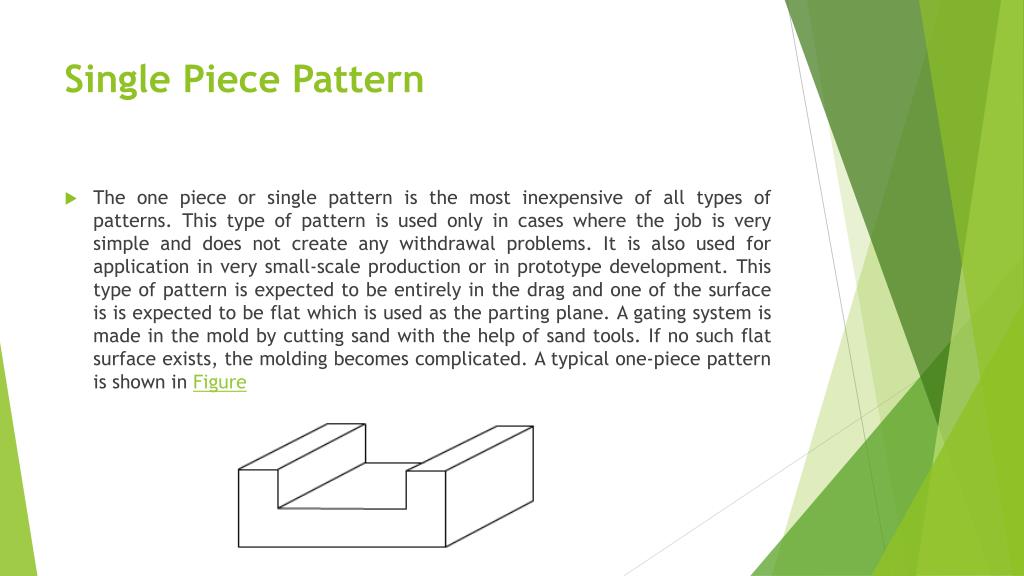 Single Piece Pattern

The one piece or single pattern is the most inexpensive of all types of patterns. This type of pattern is used only in cases where the job is very simple and does not create any withdrawal problems. It is also used for application in very small-scale production or in prototype development. This type of pattern is expected to be entirely in the drag and one of the surface is is expected to be flat which is used as the parting plane. A gating system is made in the mold by cutting sand with the help of sand tools. If no such flat surface exists, the molding becomes complicated. A typical one-piece pattern is shown in Figure